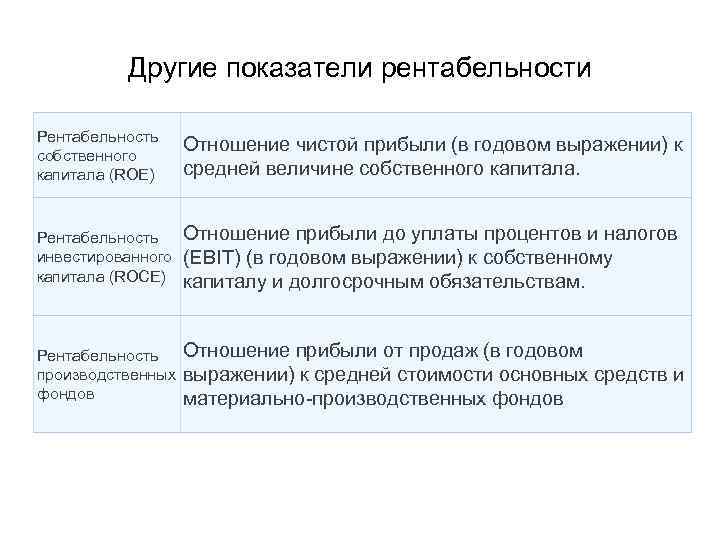 Другие показатели рентабельности

| | |
|---|---|
| Рентабельность собственного капитала (ROE) | Отношение чистой прибыли (в годовом выражении) к средней величине собственного капитала. |
| Рентабельность инвестированного капитала (ROCE) | Отношение прибыли до уплаты процентов и налогов (EBIT) (в годовом выражении) к собственному капиталу и долгосрочным обязательствам. |
| Рентабельность производственных фондов | Отношение прибыли от продаж (в годовом выражении) к средней стоимости основных средств и материально-производственных фондов |